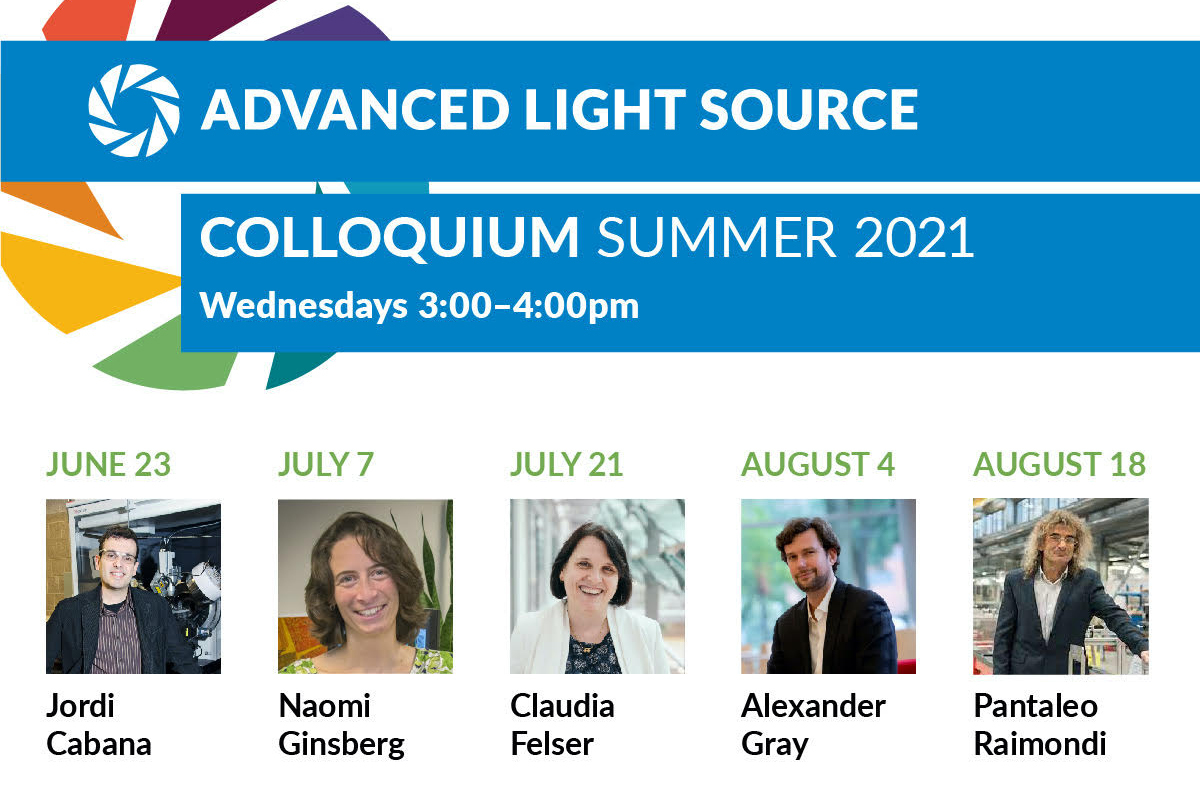 ADVANCED LIGHT SOURCE

COLLOQUIUM SUMMER 2021
Wednesdays 3:00–4:00pm

JUNE 23
Jordi Cabana

JULY 7
Naomi Ginsberg

JULY 21
Claudia Felser

AUGUST 4
Alexander Gray

AUGUST 18
Pantaleo Raimondi